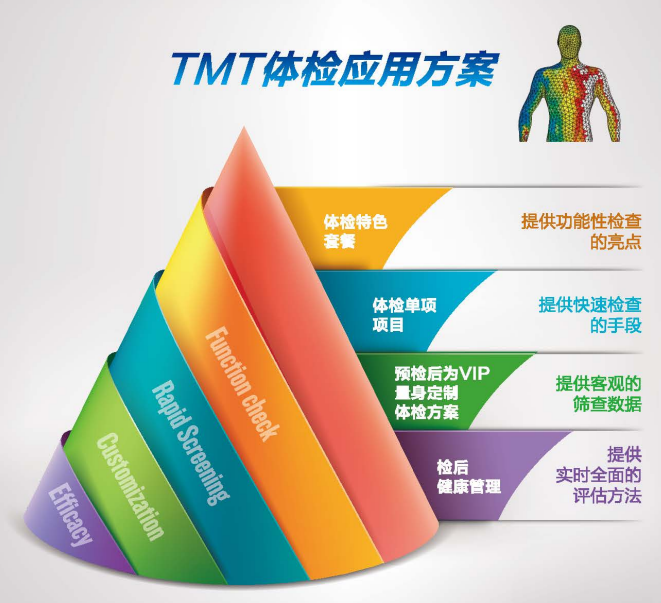 TMT体检应用方案

Function check

Rapid Screening

Customization

Efficacy

体检特色套餐

提供功能性检查的亮点

体检单项项目

提供快速检查的手段

预检后为VIP量身定制体检方案

提供客观的筛查数据

检后健康管理

提供实时全面的评估方法